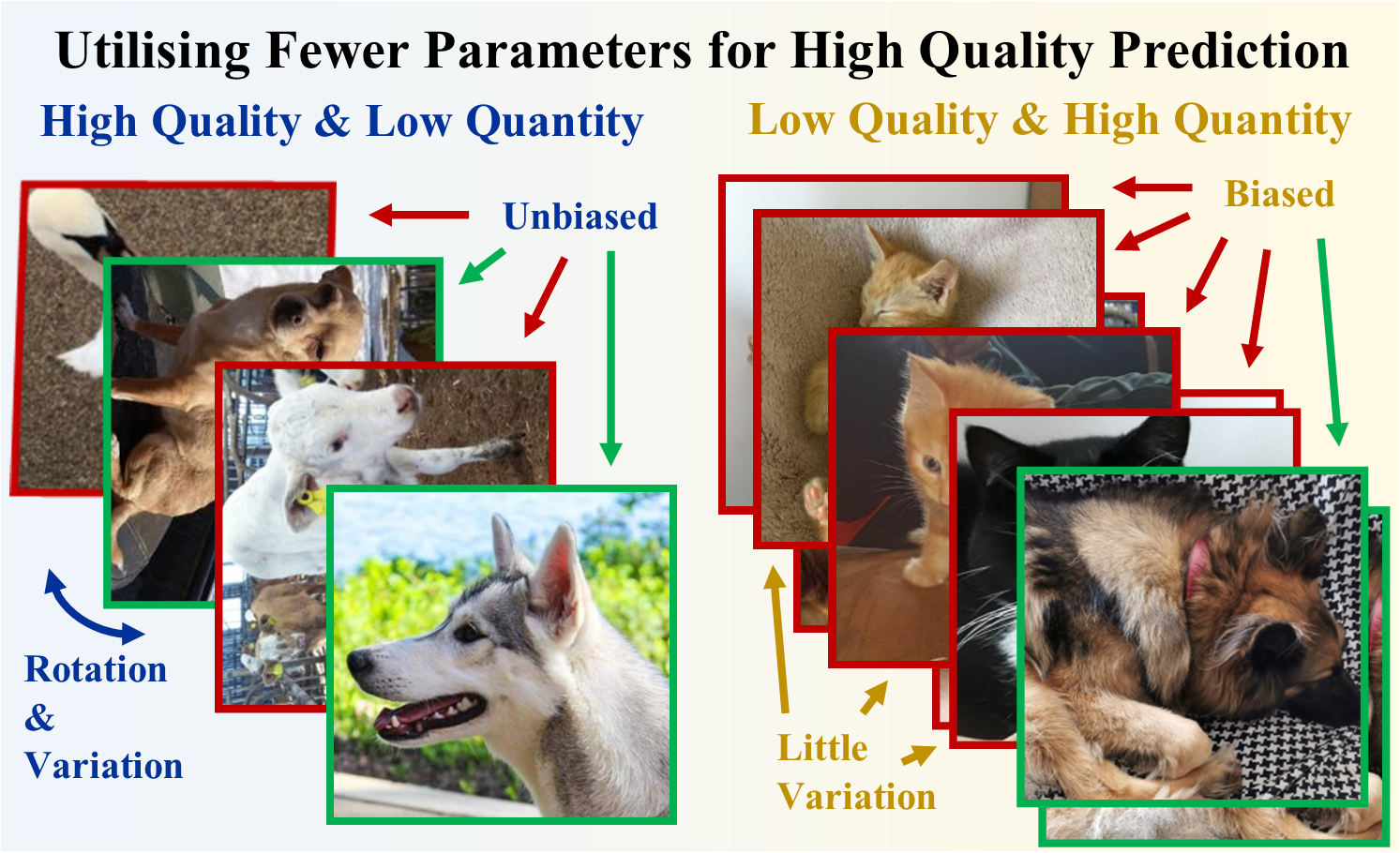 Utilising Fewer Parameters for High Quality Prediction

High Quality & Low Quantity

Unbiased

Rotation & Variation

Low Quality & High Quantity

Biased

Little Variation